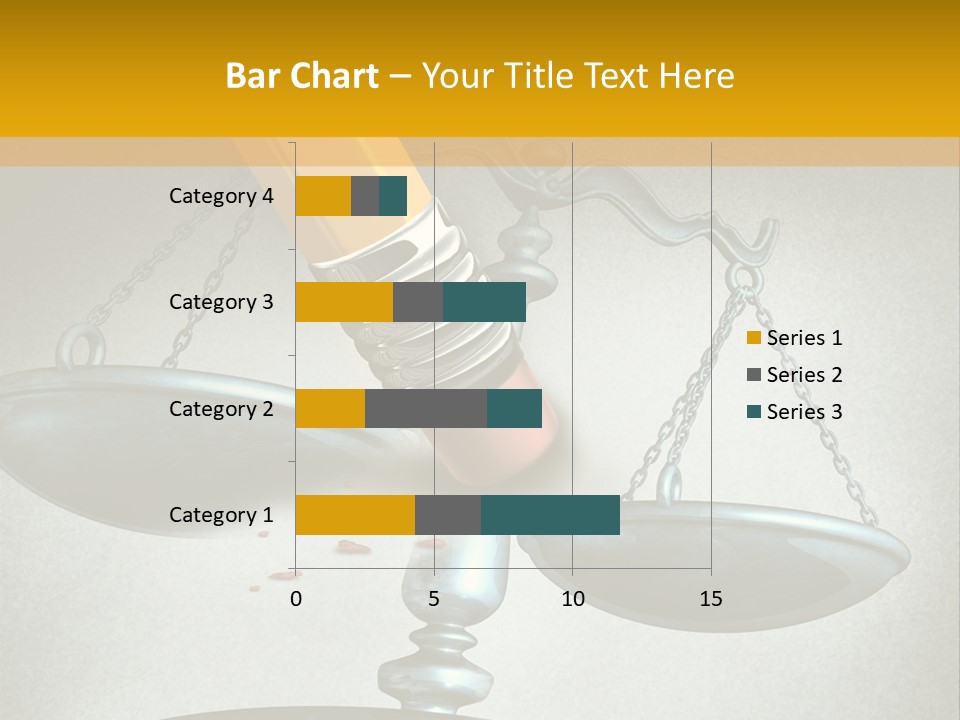 Bar Chart – Your Title Text Here

Category 4
Category 3
Category 2
Category 1

0
5
10
15

Series 1
Series 2
Series 3